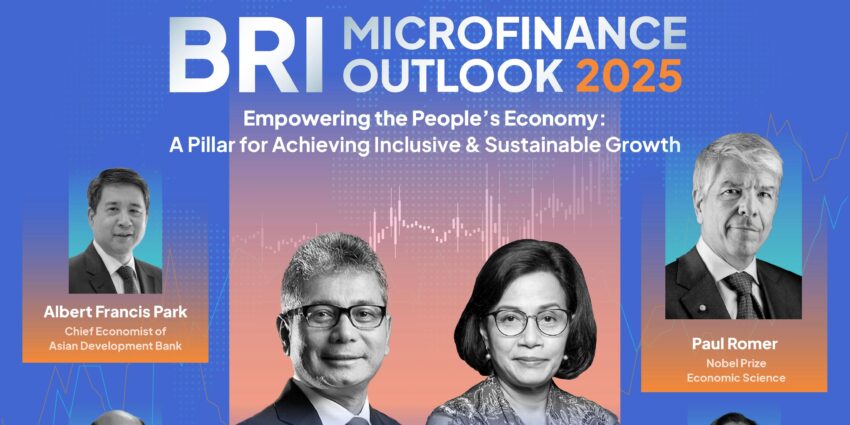 BRI MICROFINANCE OUTLOOK 2025

Empowering the People's Economy: A Pillar for Achieving Inclusive & Sustainable Growth

Albert Francis Park
Chief Economist of Asian Development Bank

Paul Romer
Nobel Prize Economic Science